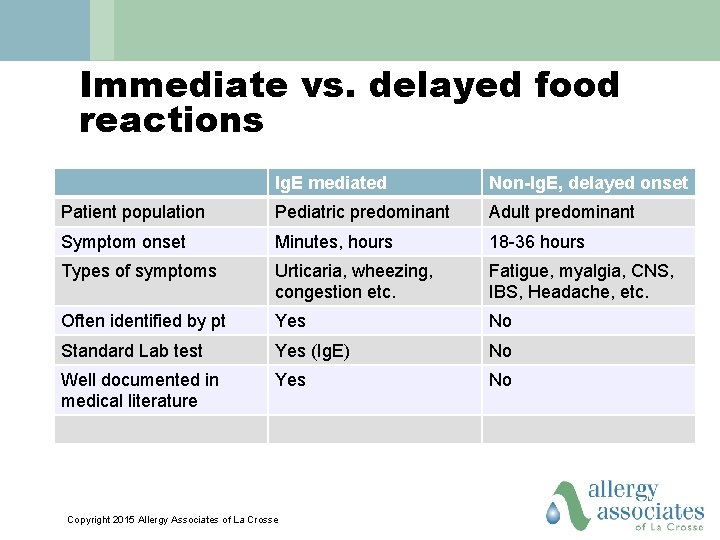 Immediate vs. delayed food reactions

| | IgE mediated | Non-IgE, delayed onset |
|---|---|---|
| Patient population | Pediatric predominant | Adult predominant |
| Symptom onset | Minutes, hours | 18-36 hours |
| Types of symptoms | Urticaria, wheezing, congestion etc. | Fatigue, myalgia, CNS, IBS, Headache, etc. |
| Often identified by pt | Yes | No |
| Standard Lab test | Yes (IgE) | No |
| Well documented in medical literature | Yes | No |
| | | |

Copyright 2015 Allergy Associates of La Crosse

allergy associates of La Crosse